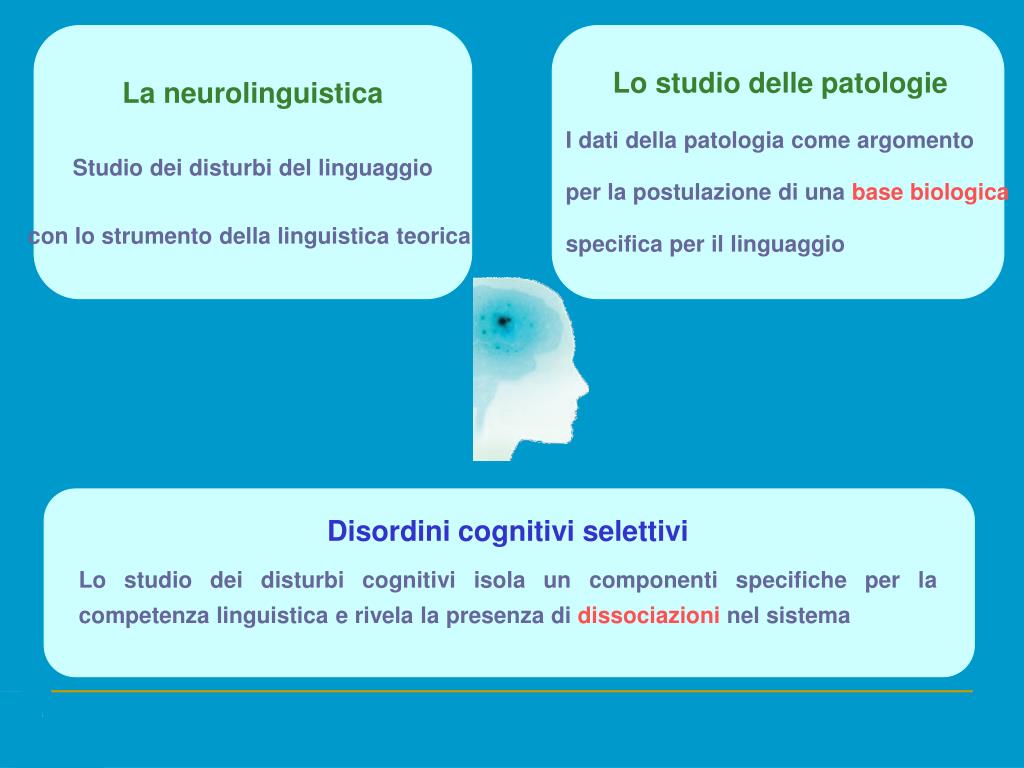 La neurolinguistica

Studio dei disturbi del linguaggio

con lo strumento della linguistica teorica

Lo studio delle patologie

I dati della patologia come argomento

per la postulazione di una base biologica

specifica per il linguaggio

Disordini cognitivi selettivi

Lo studio dei disturbi cognitivi isola un componenti specifiche per la competenza linguistica e rivela la presenza di dissociazioni nel sistema